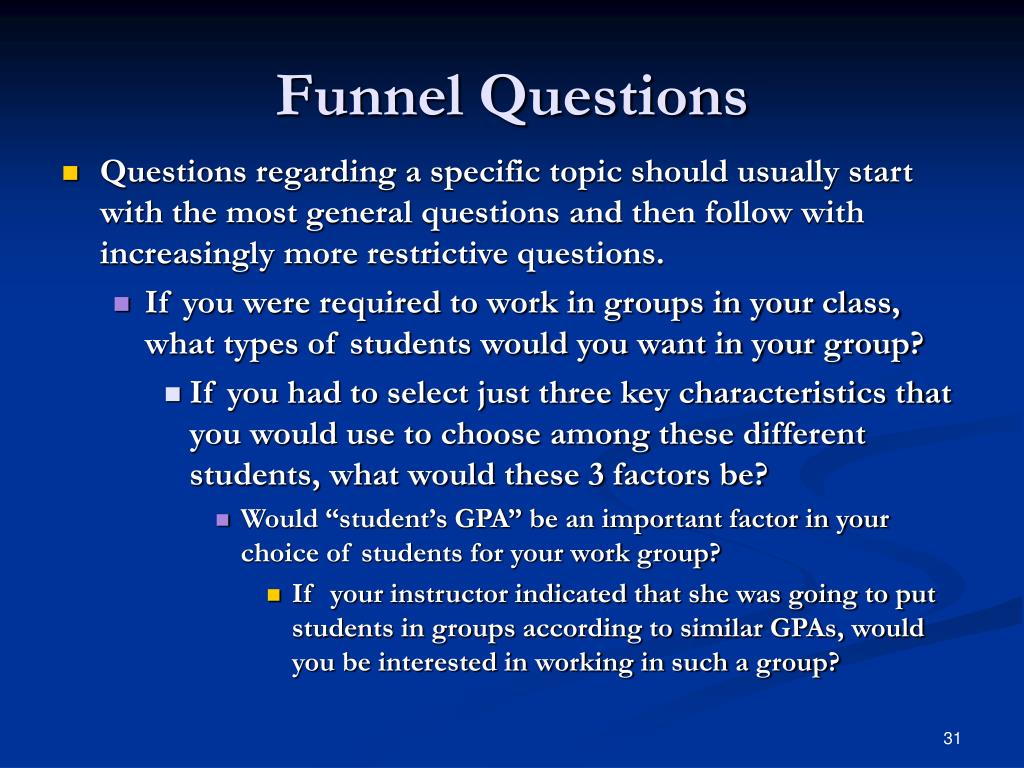 Funnel Questions

Questions regarding a specific topic should usually start with the most general questions and then follow with increasingly more restrictive questions.

If you were required to work in groups in your class, what types of students would you want in your group?

If you had to select just three key characteristics that you would use to choose among these different students, what would these 3 factors be?

Would “student’s GPA” be an important factor in your choice of students for your work group?

If your instructor indicated that she was going to put students in groups according to similar GPAs, would you be interested in working in such a group?

31